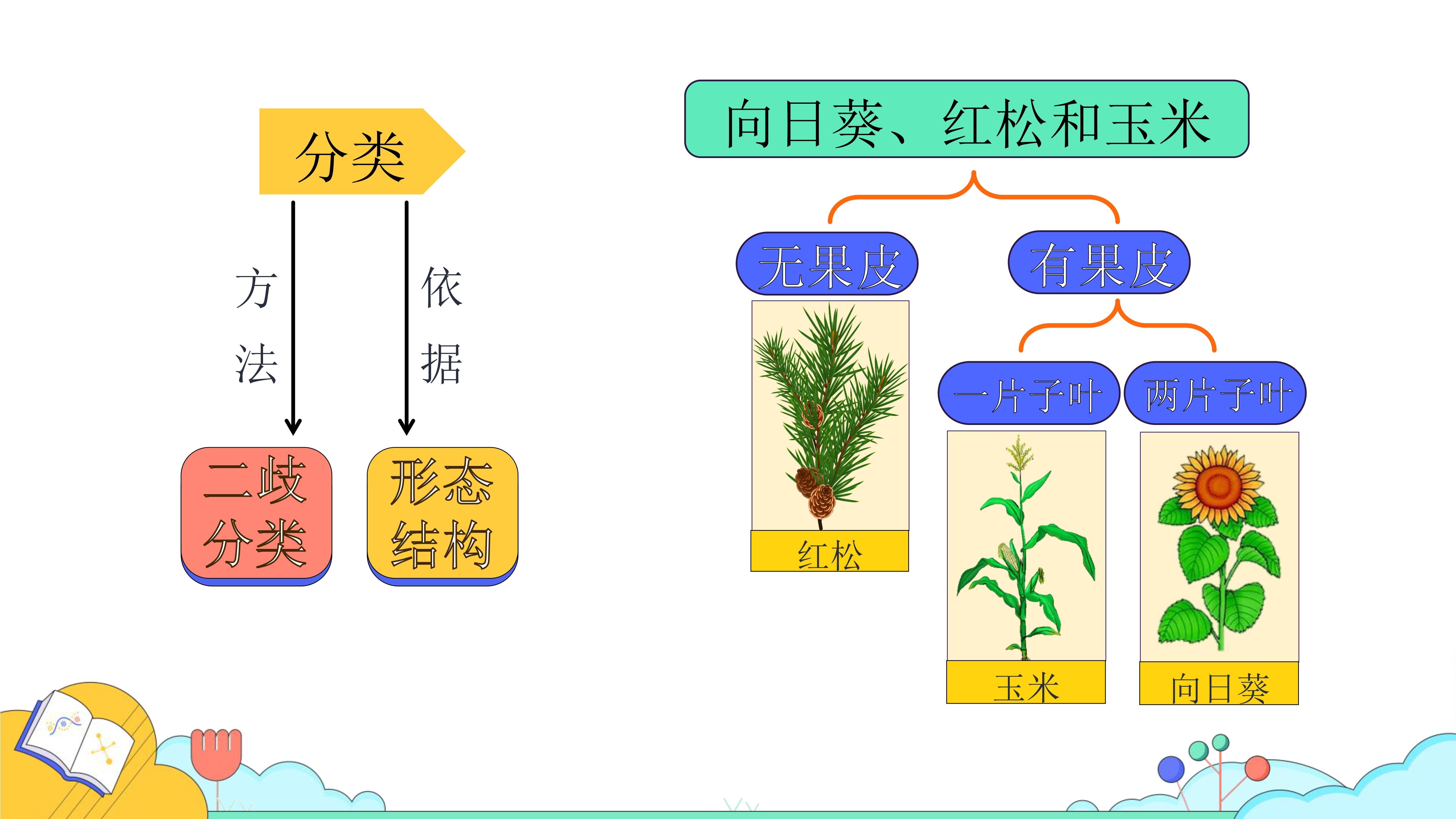 分类

方法

依据

二歧分类

形态结构

向日葵、红松和玉米

无果皮

有果皮

红松

一片子叶

两片子叶

玉米

向日葵